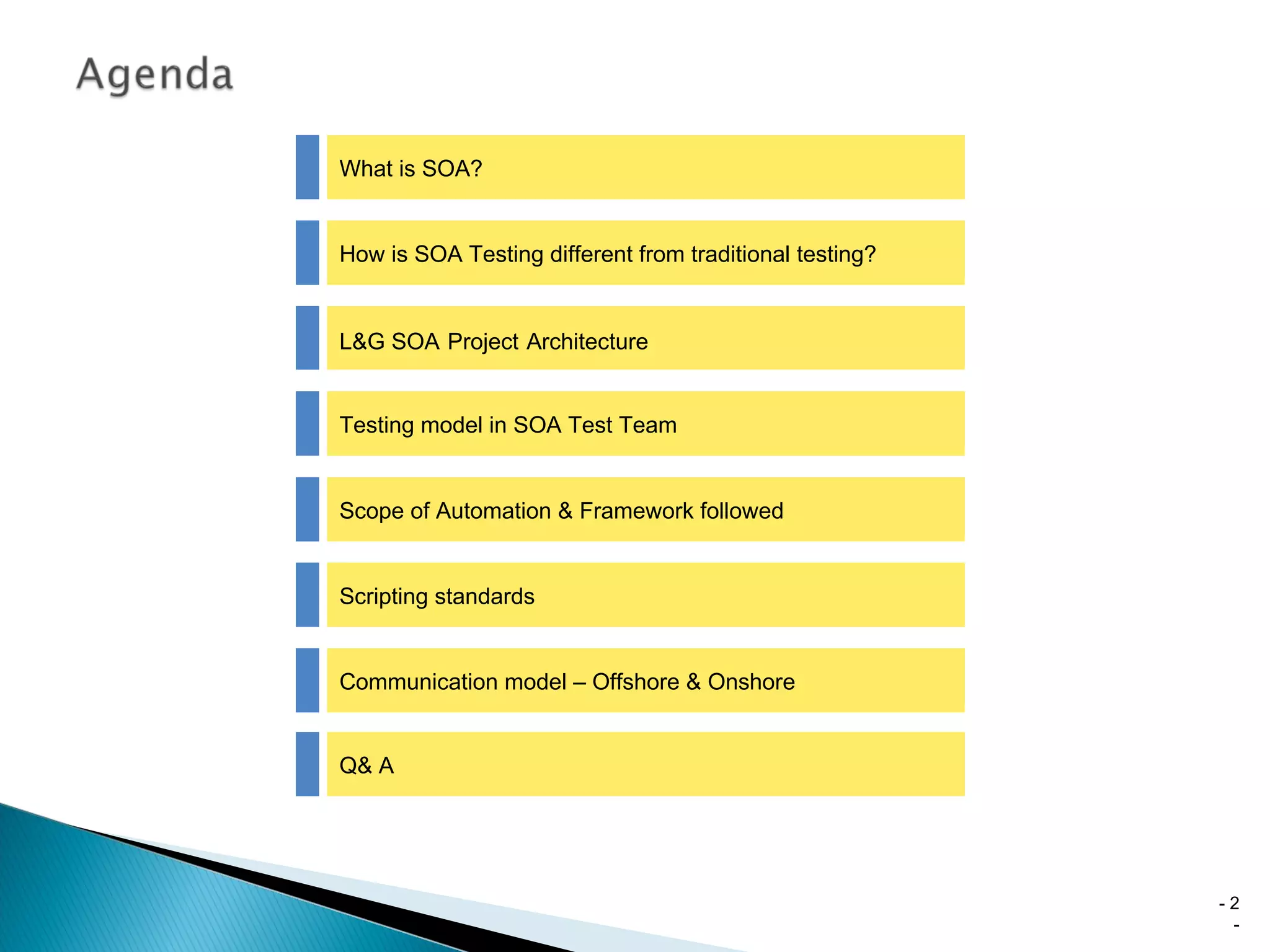 Agenda

What is SOA?

How is SOA Testing different from traditional testing?

L&G SOA Project Architecture

Testing model in SOA Test Team

Scope of Automation & Framework followed

Scripting standards

Communication model – Offshore & Onshore

Q& A

- 2
-